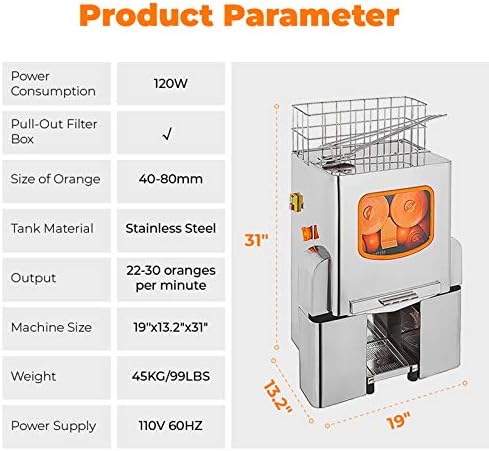 Product Parameter

| Power Consumption | 120W |
|---|---|
| Pull-Out Filter Box | √ |
| Size of Orange | 40-80mm |
| Tank Material | Stainless Steel |
| Output | 22-30 oranges per minute |
| Machine Size | 19"x13.2"x31" |
| Weight | 45KG/99LBS |
| Power Supply | 110V 60HZ |

31"

13.2"

19"